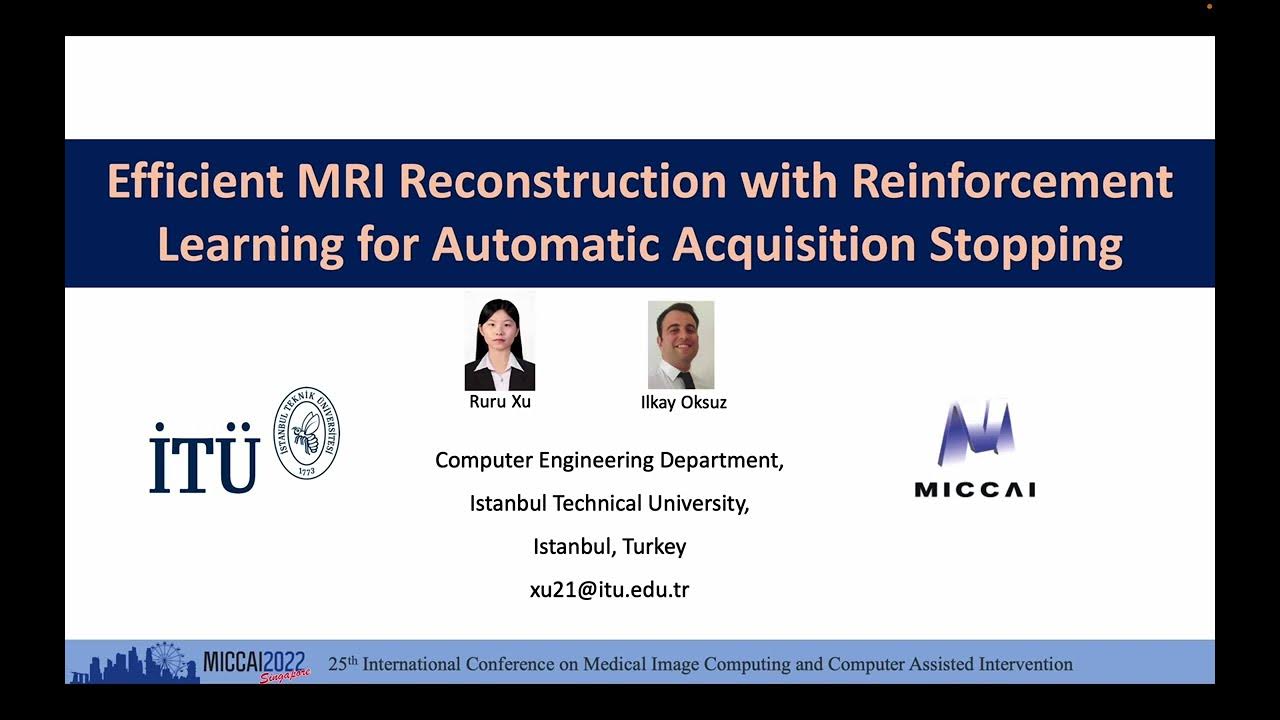 Efficient MRI Reconstruction with Reinforcement Learning for Automatic Acquisition Stopping

Ruru Xu

Ilkay Oksuz

İTÜ

İSTANBUL TEKNİK ÜNİVERSİTESİ 1773

Computer Engineering Department,

Istanbul Technical University,

Istanbul, Turkey

xu21@itu.edu.tr

MICCAI

MICCAI2022 Singapore

25th International Conference on Medical Image Computing and Computer Assisted Intervention